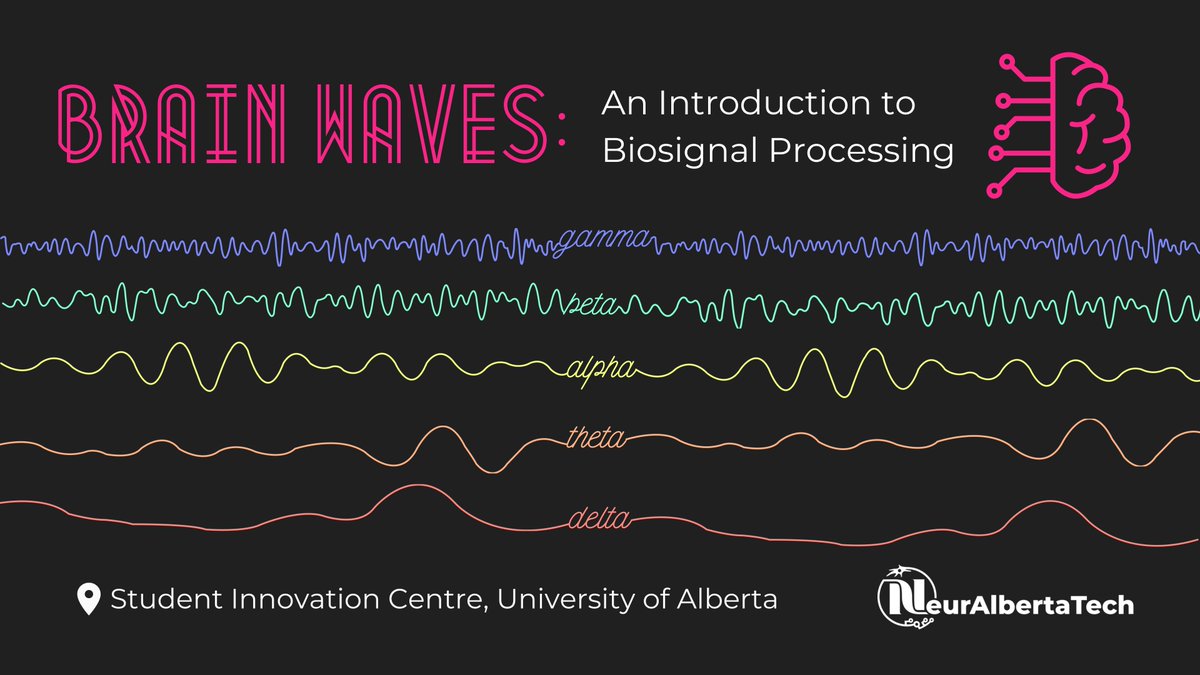 BRAIN WAVES: An Introduction to Biosignal Processing

gamma

beta

alpha

theta

delta

Student Innovation Centre, University of Alberta

NeurAlbertaTech